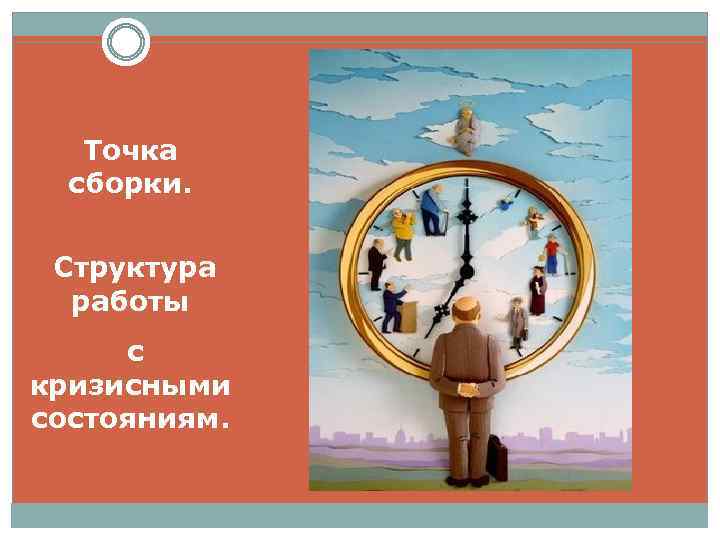 Точка сборки.

Структура работы с кризисными состояниям.